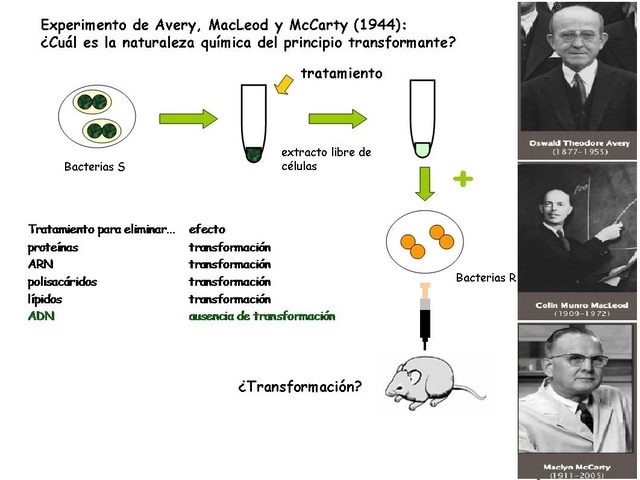 Experimento de Avery, MacLeod y McCarty (1944):
¿Cuál es la naturaleza química del principio transformante?

tratamiento

Bacterias S

extracto libre de células

+

Bacterias R

| Tratamiento para eliminar... | efecto |
|---|---|
| proteínas | transformación |
| ARN | transformación |
| polisacáridos | transformación |
| lípidos | transformación |
| ADN | ausencia de transformación |

¿Transformación?

Oswald Theodore Avery
(1877-1955)

Colin Munro MacLeod
(1909-1972)

Maclyn McCarty
(1911-2005)